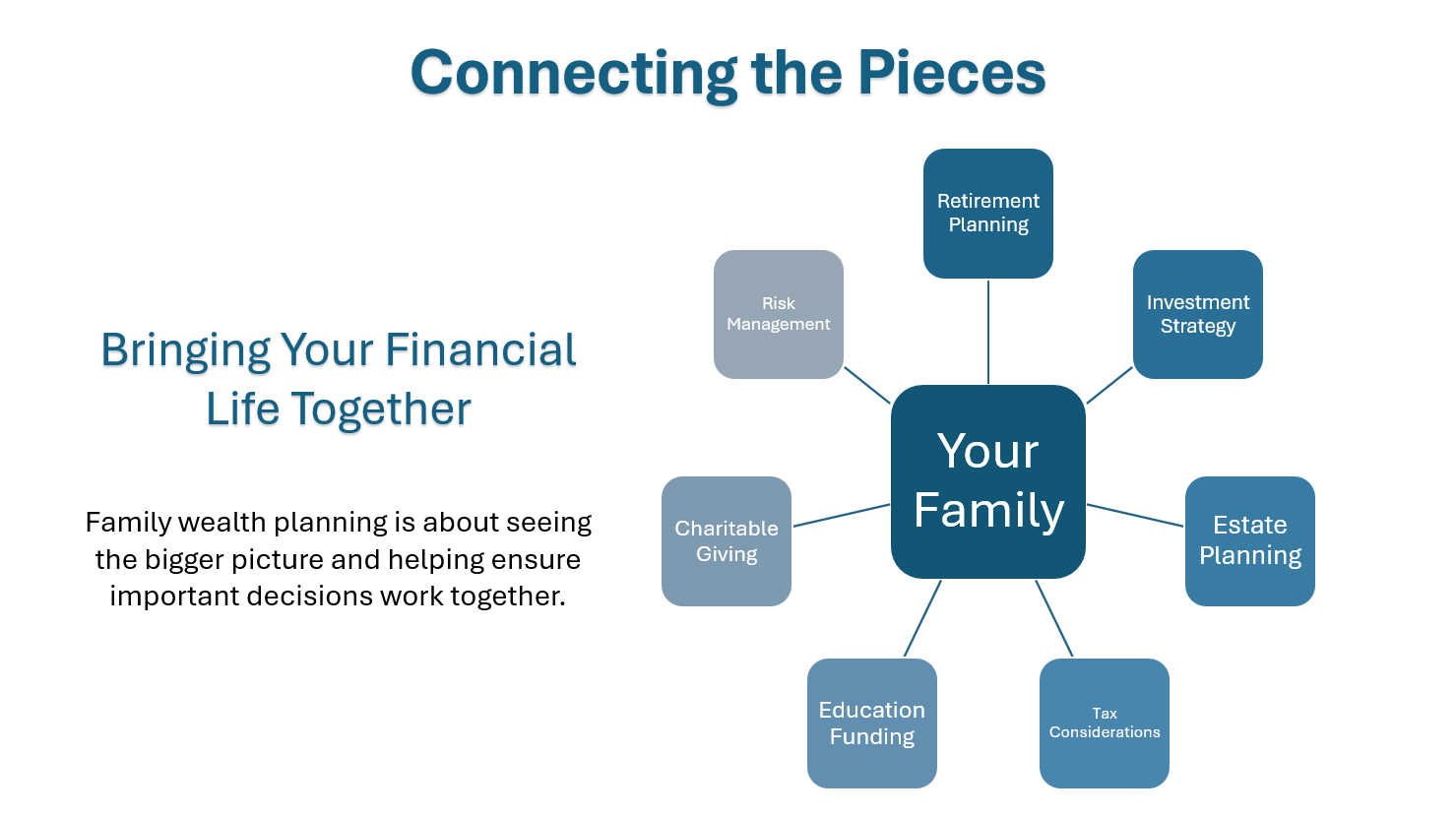 Connecting the Pieces

Bringing Your Financial Life Together

Family wealth planning is about seeing the bigger picture and helping ensure important decisions work together.

Retirement Planning

Risk Management

Investment Strategy

Your Family

Charitable Giving

Estate Planning

Education Funding

Tax Considerations